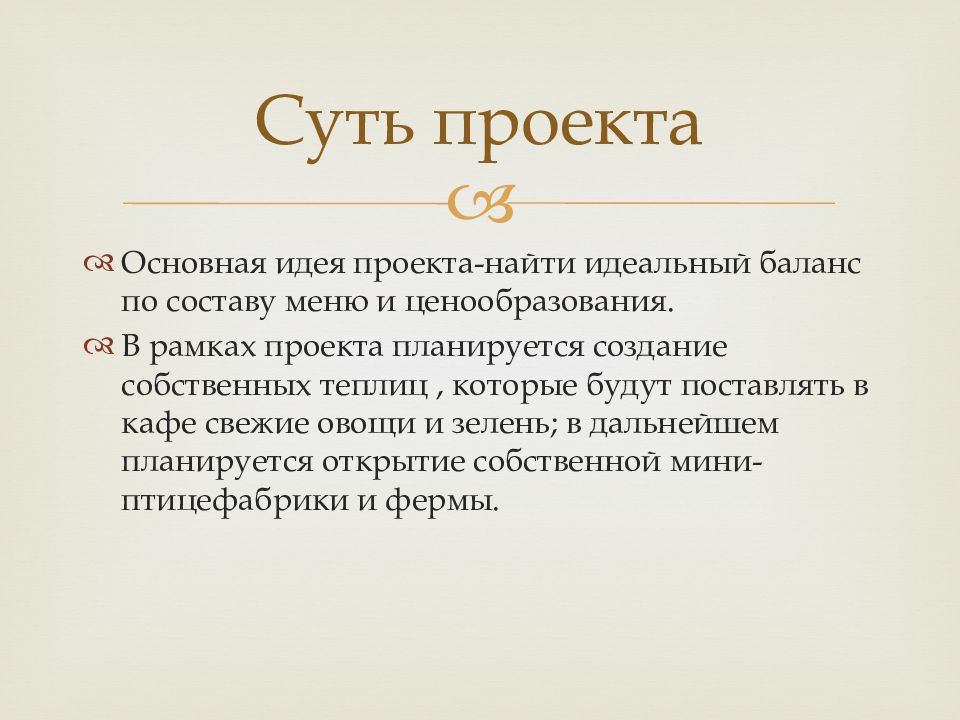 Суть проекта

Основная идея проекта-найти идеальный баланс по составу меню и ценообразования.

В рамках проекта планируется создание собственных теплиц , которые будут поставлять в кафе свежие овощи и зелень; в дальнейшем планируется открытие собственной мини-птицефабрики и фермы.